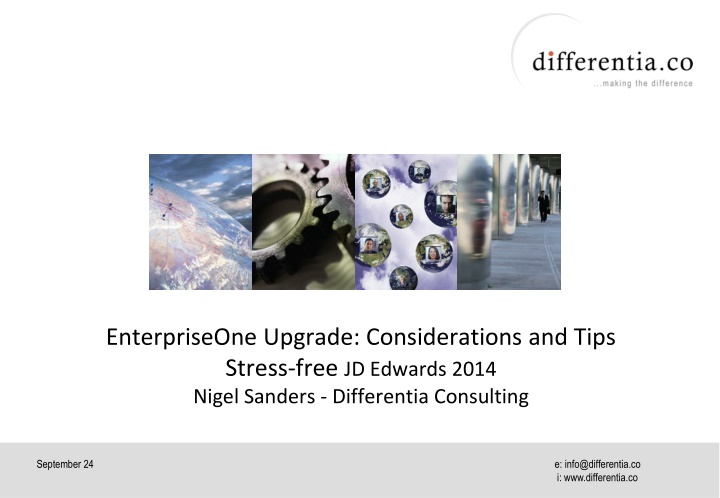 differentia.co
...making the difference

EnterpriseOne Upgrade: Considerations and Tips
Stress-free JD Edwards 2014
Nigel Sanders - Differentia Consulting

September 24

e: info@differentia.co
i: www.differentia.co